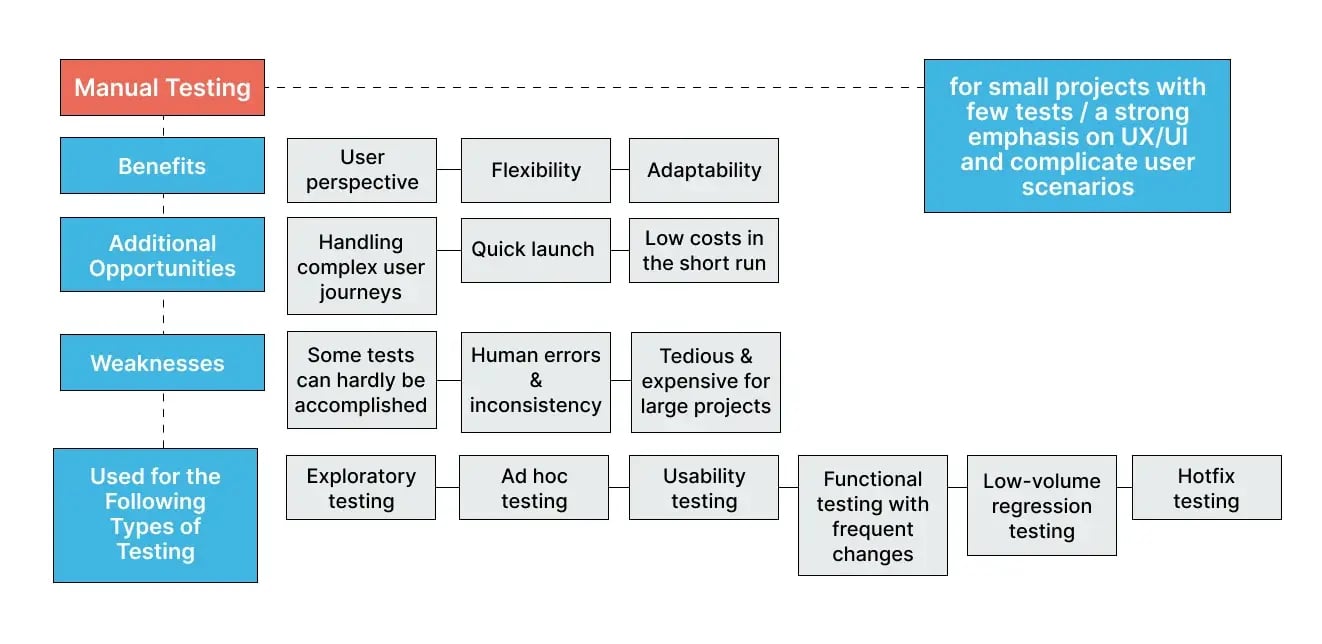 Manual Testing

for small projects with few tests / a strong emphasis on UX/UI and complicate user scenarios

Benefits

User perspective

Flexibility

Adaptability

Additional Opportunities

Handling complex user journeys

Quick launch

Low costs in the short run

Weaknesses

Some tests can hardly be accomplished

Human errors & inconsistency

Tedious & expensive for large projects

Used for the Following Types of Testing

Exploratory testing

Ad hoc testing

Usability testing

Functional testing with frequent changes

Low-volume regression testing

Hotfix testing